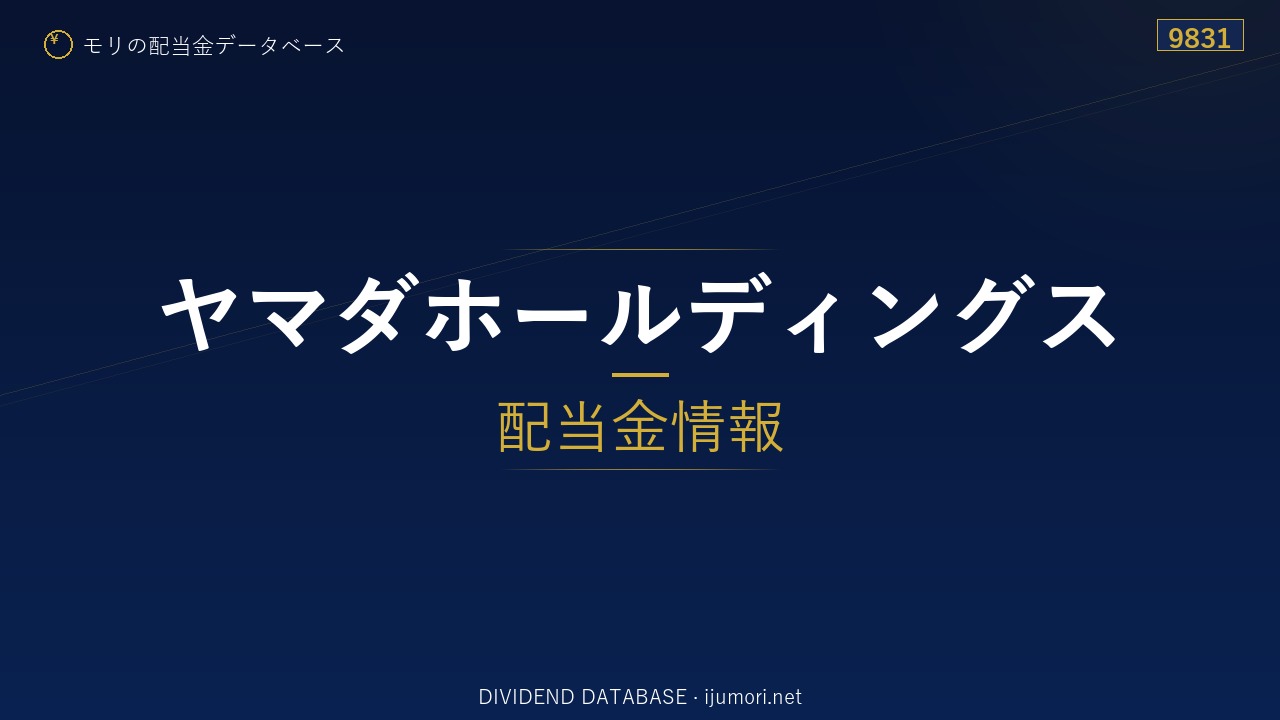 ¥ モリの配当金データベース

9831

ヤマダホールディングス

配当金情報

DIVIDEND DATABASE · ijumori.net